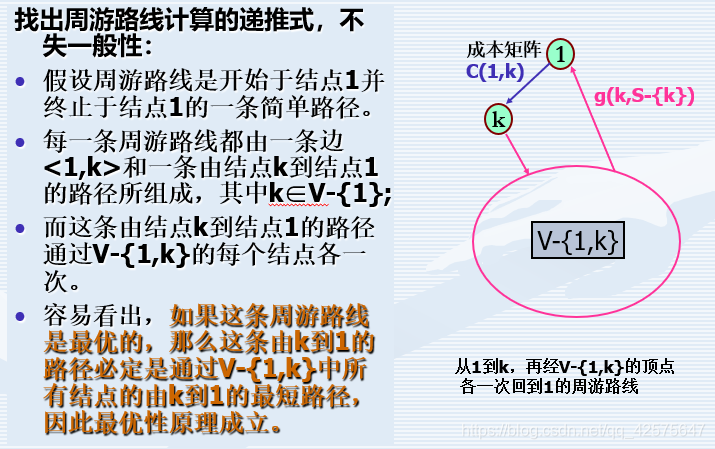 找出周游路线计算的递推式，不失一般性：

• 假设周游路线是开始于结点1并终止于结点1的一条简单路径。

• 每一条周游路线都由一条边<1,k>和一条由结点k到结点1的路径所组成，其中k∈V-{1};

• 而这条由结点k到结点1的路径通过V-{1,k}的每个结点各一次。

• 容易看出，如果这条周游路线是最优的，那么这条由k到1的路径必定是通过V-{1,k}中所有结点的由k到1的最短路径，因此最优性原理成立。

成本矩阵
C(1,k)
1
k
g(k,S-{k})
V-{1,k}

从1到k，再经V-{1,k}的顶点各一次回到1的周游路线

https://blog.csdn.net/qq_42575647